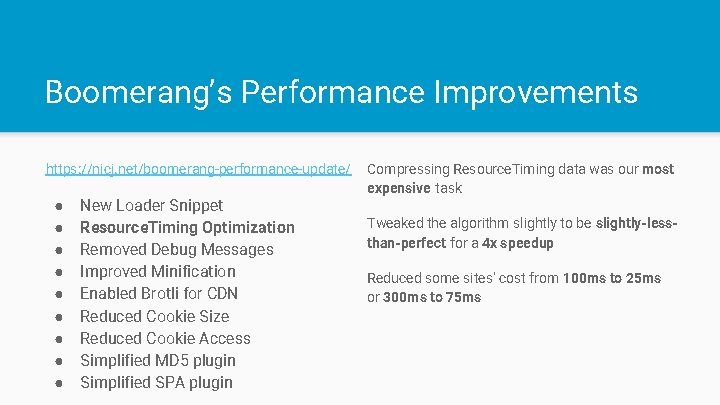 Boomerang's Performance Improvements

https://nicj.net/boomerang-performance-update/

● New Loader Snippet
● ResourceTiming Optimization
● Removed Debug Messages
● Improved Minification
● Enabled Brotli for CDN
● Reduced Cookie Size
● Reduced Cookie Access
● Simplified MD5 plugin
● Simplified SPA plugin

Compressing ResourceTiming data was our most expensive task

Tweaked the algorithm slightly to be slightly-less-than-perfect for a 4x speedup

Reduced some sites' cost from 100ms to 25ms or 300ms to 75ms